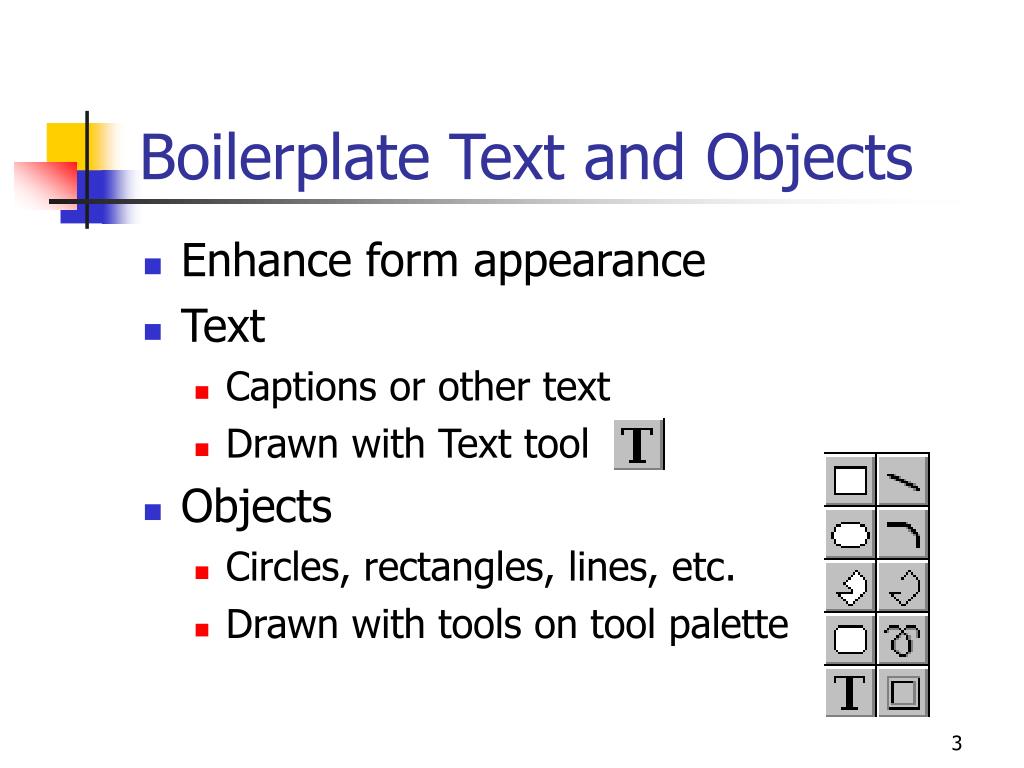 Boilerplate Text and Objects

Enhance form appearance

Text

Captions or other text

Drawn with Text tool T

Objects

Circles, rectangles, lines, etc.

Drawn with tools on tool palette

T

3